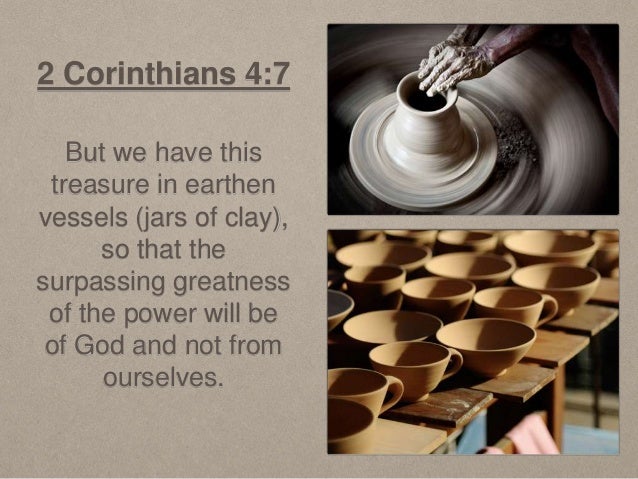 2 Corinthians 4:7

But we have this treasure in earthen vessels (jars of clay), so that the surpassing greatness of the power will be of God and not from ourselves.